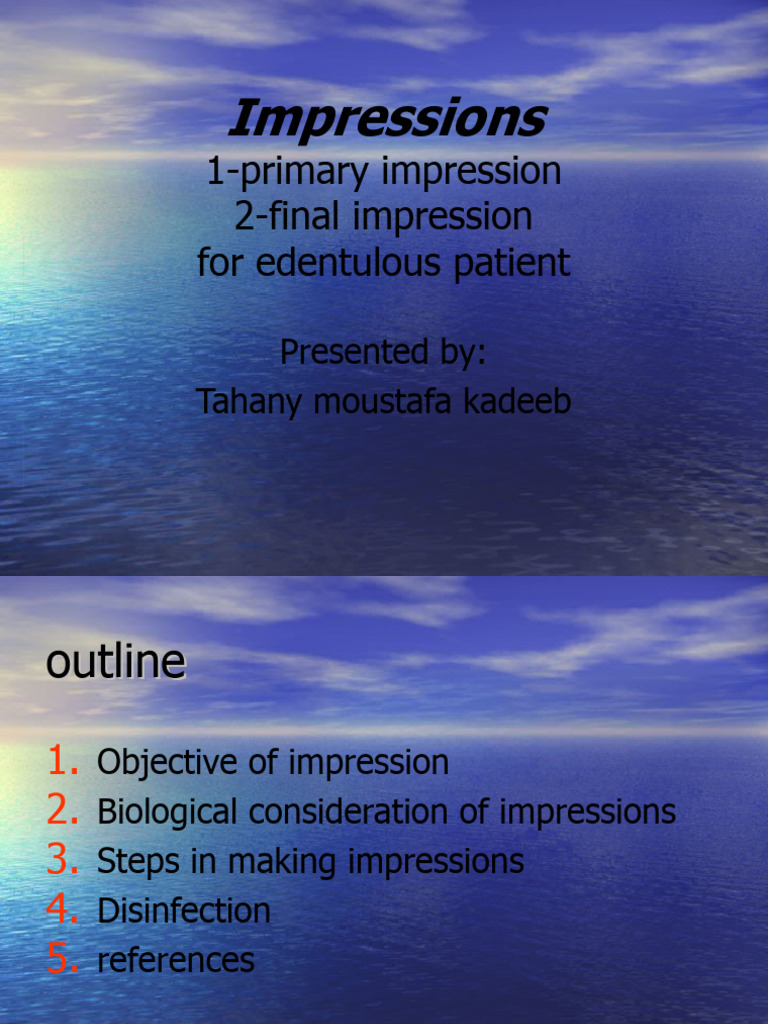 Impressions
1-primary impression
2-final impression
for edentulous patient

Presented by:
Tahany moustafa kadeeb

outline

1. Objective of impression
2. Biological consideration of impressions
3. Steps in making impressions
4. Disinfection
5. references